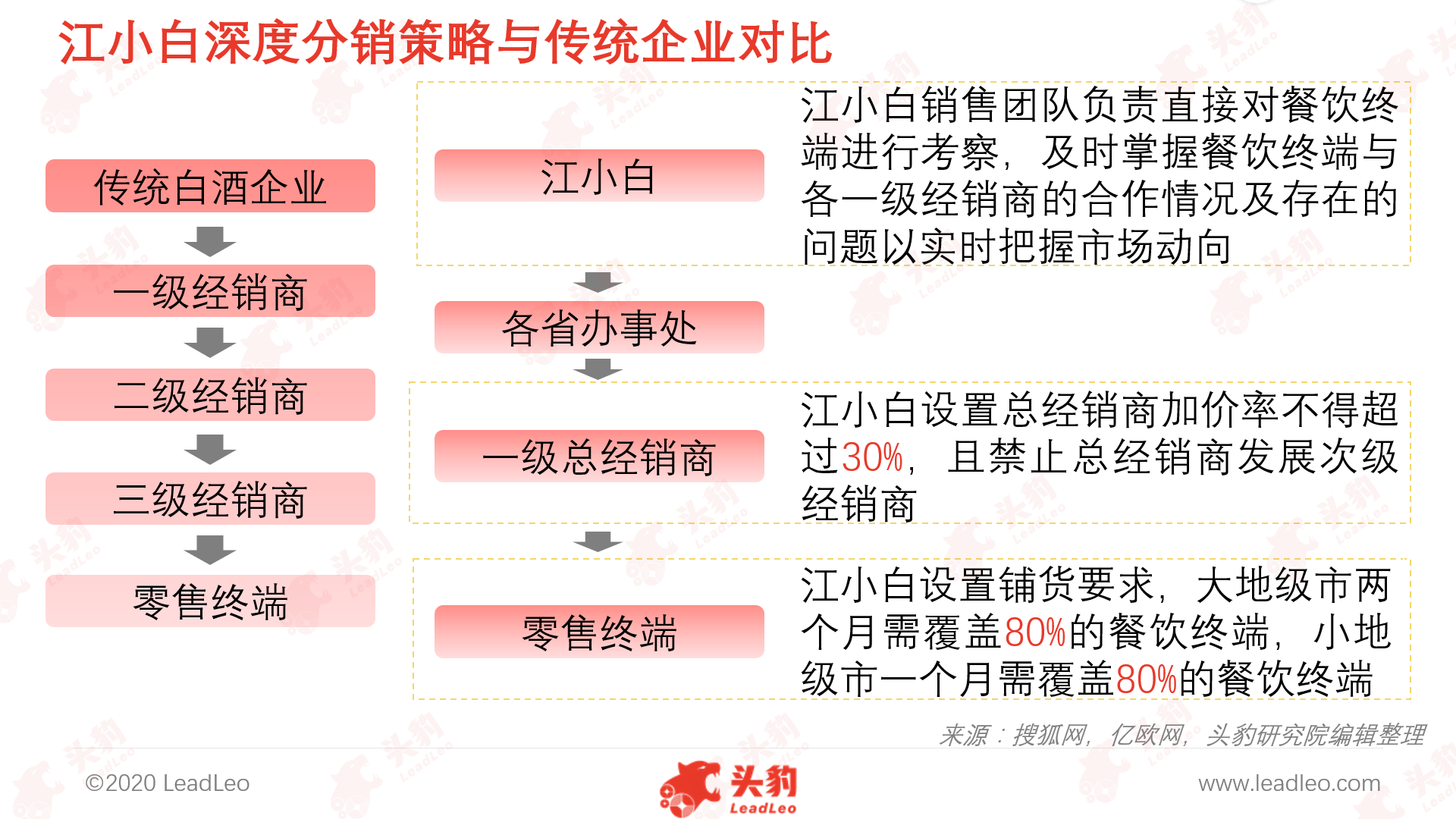 江小白深度分销策略与传统企业对比

传统白酒企业

一级经销商

二级经销商

三级经销商

零售终端

江小白

江小白销售团队负责直接对餐饮终端进行考察，及时掌握餐饮终端与各一级经销商的合作情况及存在的问题以实时把握市场动向

各省办事处

一级总经销商

江小白设置总经销商加价率不得超过30%，且禁止总经销商发展次级经销商

零售终端

江小白设置铺货要求，大地级市两个月需覆盖80%的餐饮终端，小地级市一个月需覆盖80%的餐饮终端

来源：搜狐网，亿欧网，头豹研究院编辑整理

©2020 LeadLeo

头豹 LeadLeo

www.leadleo.com